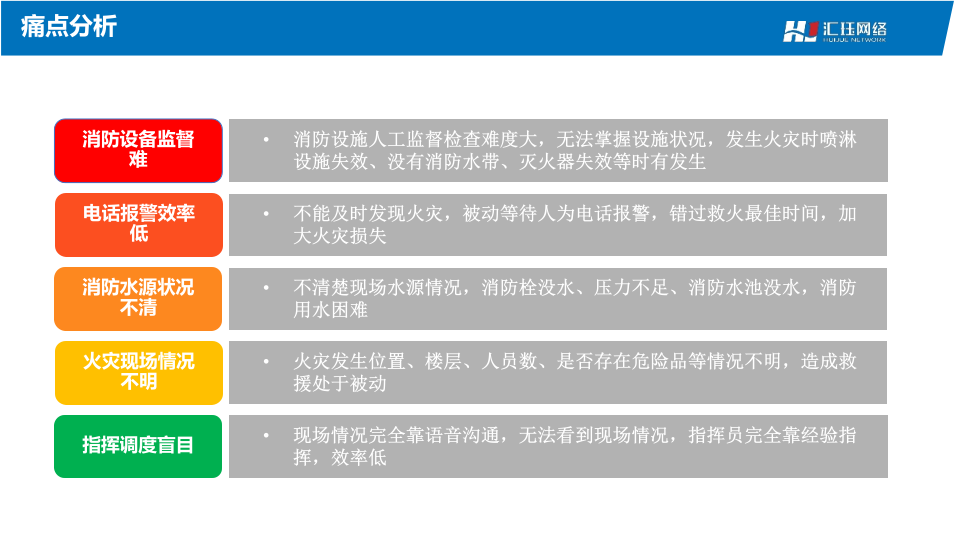 痛点分析

汇珏网络
HUIJUE NETWORK

消防设备监督难

• 消防设施人工监督检查难度大，无法掌握设施状况，发生火灾时喷淋设施失效、没有消防水带、灭火器失效等时有发生

电话报警效率低

• 不能及时发现火灾，被动等待人为电话报警，错过救火最佳时间，加大火灾损失

消防水源状况不清

• 不清楚现场水源情况，消防栓没水、压力不足、消防水池没水，消防用水困难

火灾现场情况不明

• 火灾发生位置、楼层、人员数、是否存在危险品等情况不明，造成救援处于被动

指挥调度盲目

• 现场情况完全靠语音沟通，无法看到现场情况，指挥员完全靠经验指挥，效率低